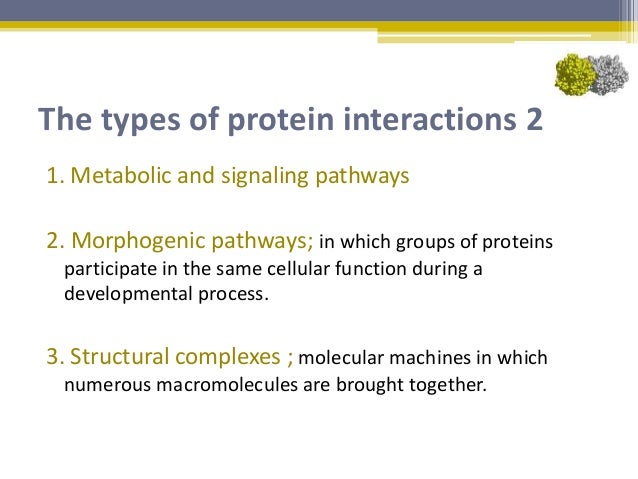 The types of protein interactions 2

1. Metabolic and signaling pathways

2. Morphogenic pathways; in which groups of proteins participate in the same cellular function during a developmental process.

3. Structural complexes ; molecular machines in which numerous macromolecules are brought together.